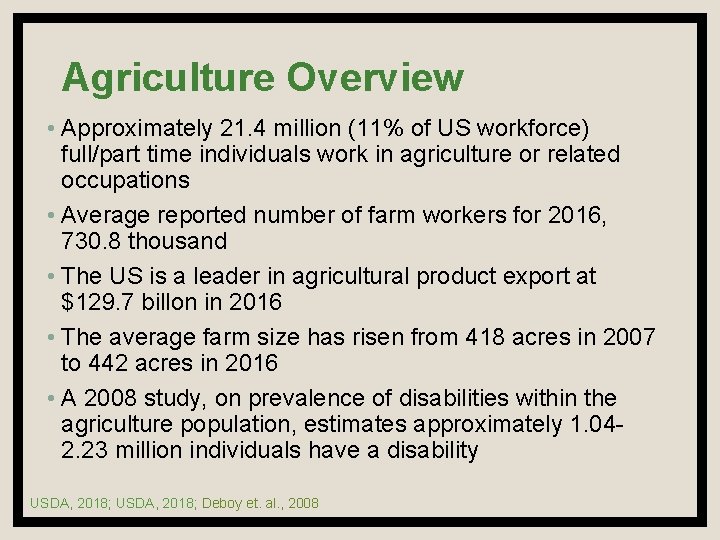 Agriculture Overview

• Approximately 21.4 million (11% of US workforce) full/part time individuals work in agriculture or related occupations

• Average reported number of farm workers for 2016, 730.8 thousand

• The US is a leader in agricultural product export at $129.7 billon in 2016

• The average farm size has risen from 418 acres in 2007 to 442 acres in 2016

• A 2008 study, on prevalence of disabilities within the agriculture population, estimates approximately 1.04-2.23 million individuals have a disability

USDA, 2018; USDA, 2018; Deboy et. al., 2008